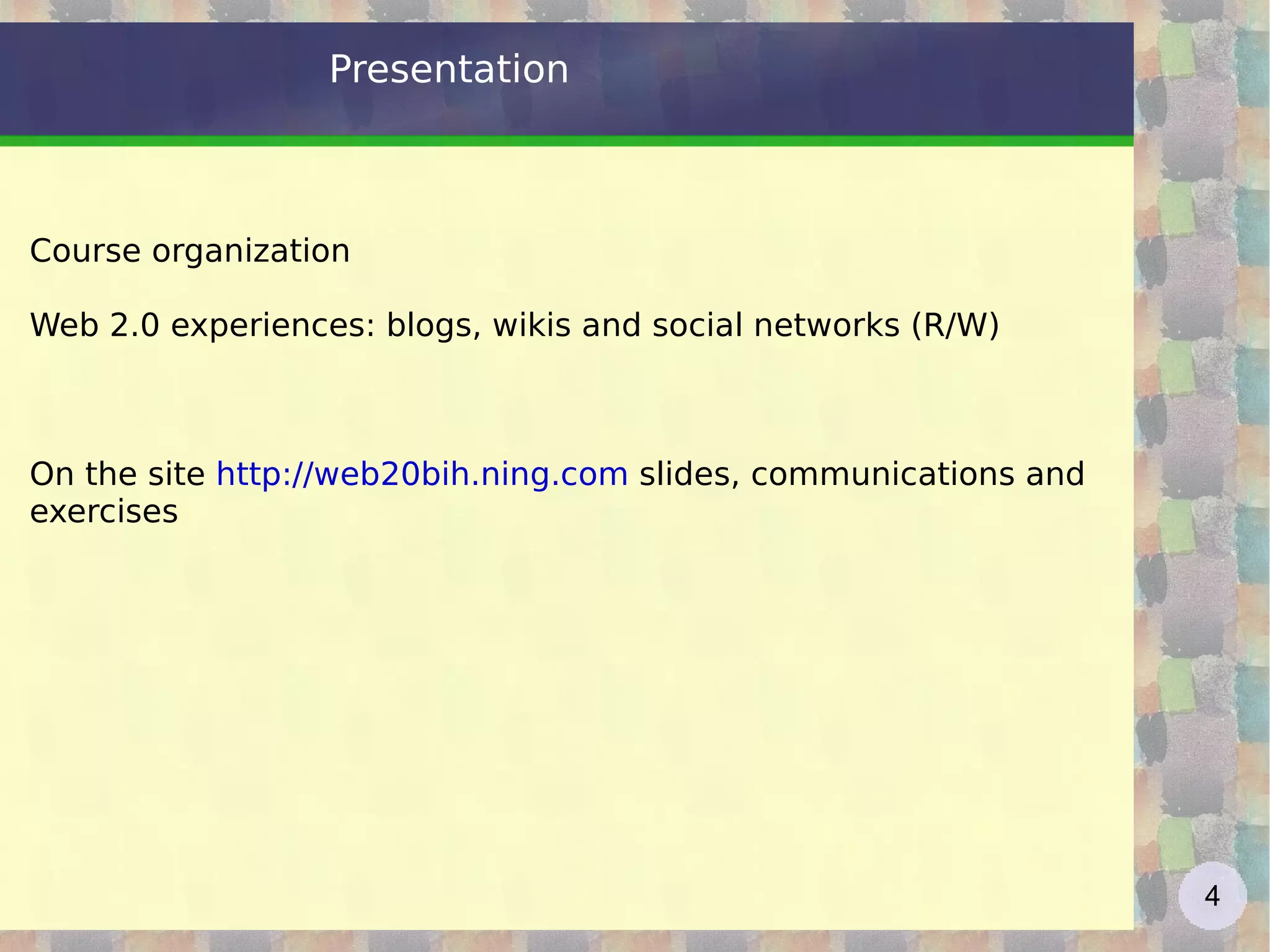 Presentation

Course organization

Web 2.0 experiences: blogs, wikis and social networks (R/W)

On the site http://web20bih.ning.com slides, communications and exercises

4